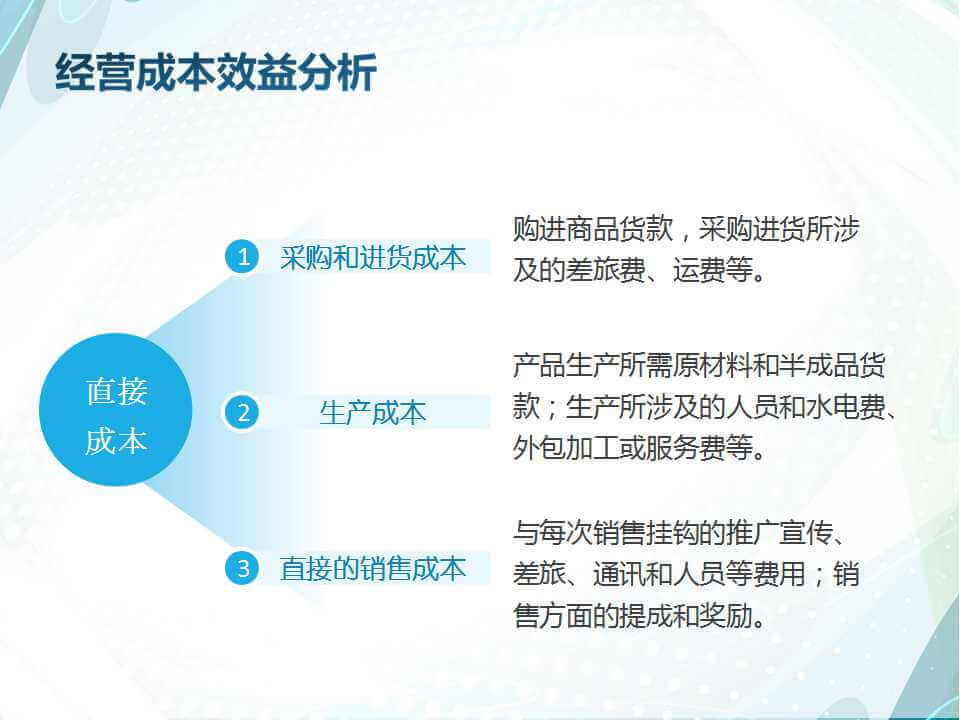 经营成本效益分析

直接成本

1 采购和进货成本

购进商品货款，采购进货所涉及的差旅费、运费等。

2 生产成本

产品生产所需原材料和半成品货款；生产所涉及的人员和水电费、外包加工或服务费等。

3 直接的销售成本

与每次销售挂钩的推广宣传、差旅、通讯和人员等费用；销售方面的提成和奖励。